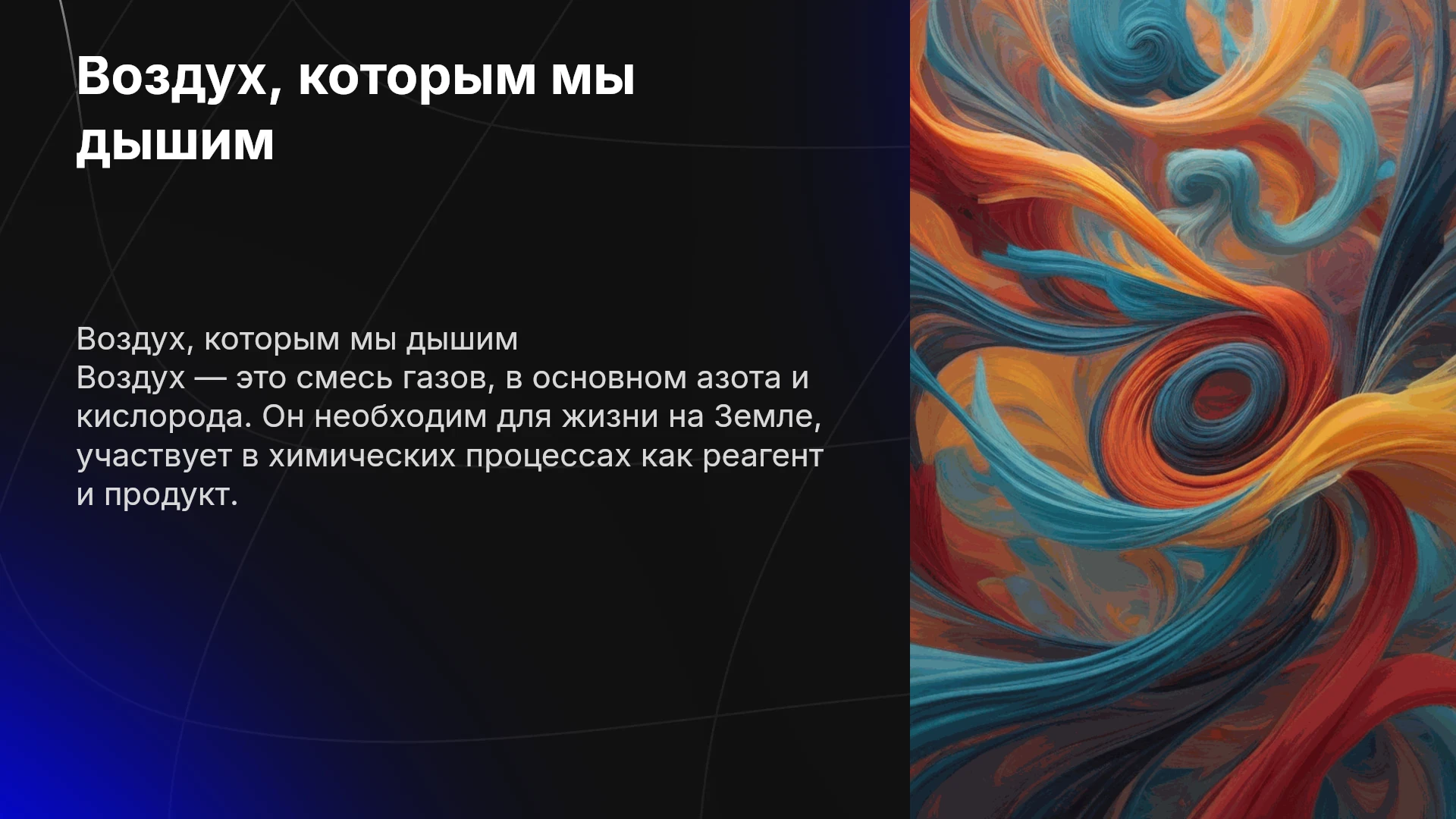 Воздух, которым мы дышим

Воздух, которым мы дышим
Воздух — это смесь газов, в основном азота и кислорода. Он необходим для жизни на Земле, участвует в химических процессах как реагент и продукт.